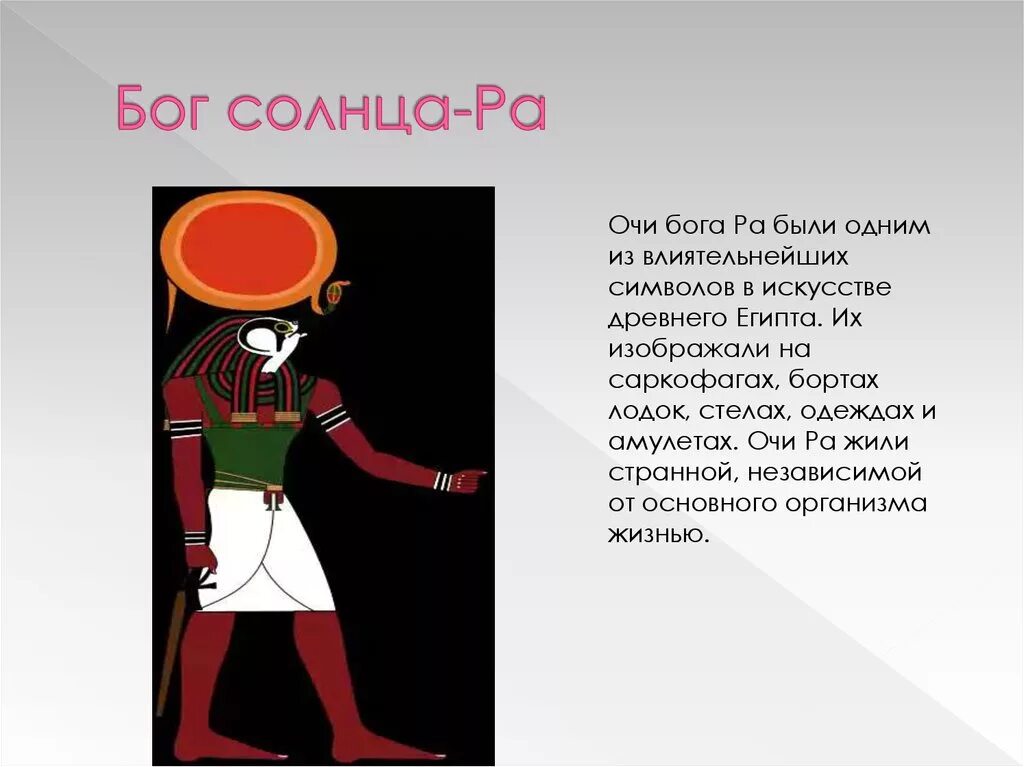 Бог солнца-Ра

Очи бога Ра были одним из влиятельнейших символов в искусстве древнего Египта. Их изображали на саркофагах, бортах лодок, стелах, одеждах и амулетах. Очи Ра жили странной, независимой от основного организма жизнью.